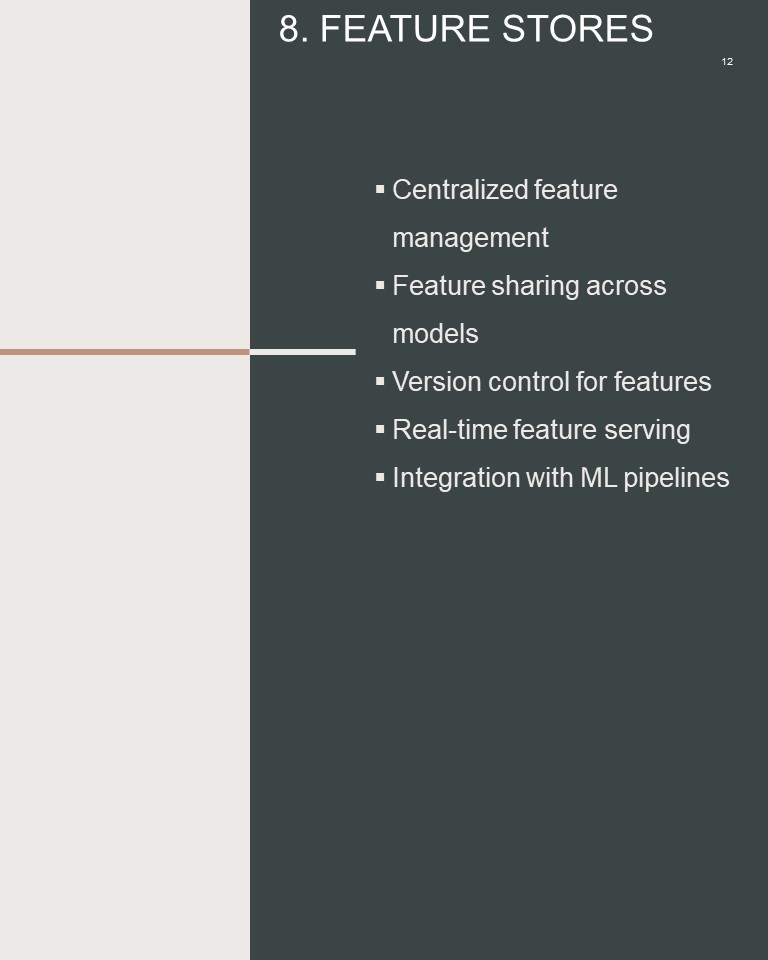 8. FEATURE STORES

12

▪ Centralized feature management
▪ Feature sharing across models
▪ Version control for features
▪ Real-time feature serving
▪ Integration with ML pipelines